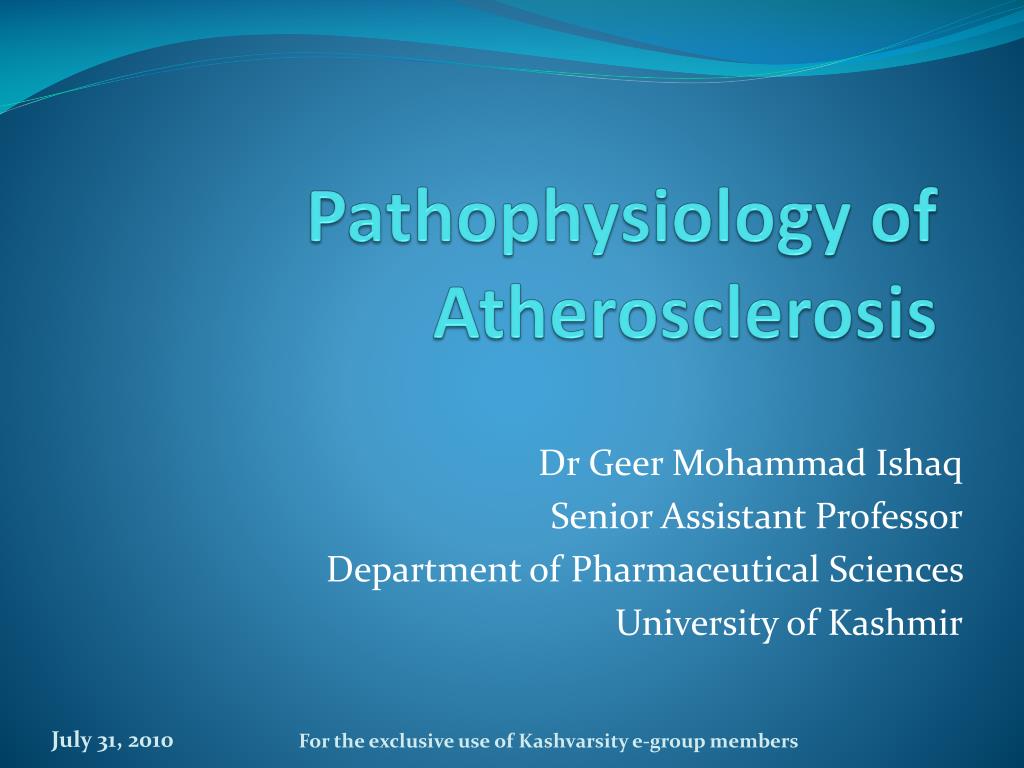 Pathophysiology of Atherosclerosis

Dr Geer Mohammad Ishaq
Senior Assistant Professor
Department of Pharmaceutical Sciences
University of Kashmir

July 31, 2010

For the exclusive use of Kashvarsity e-group members